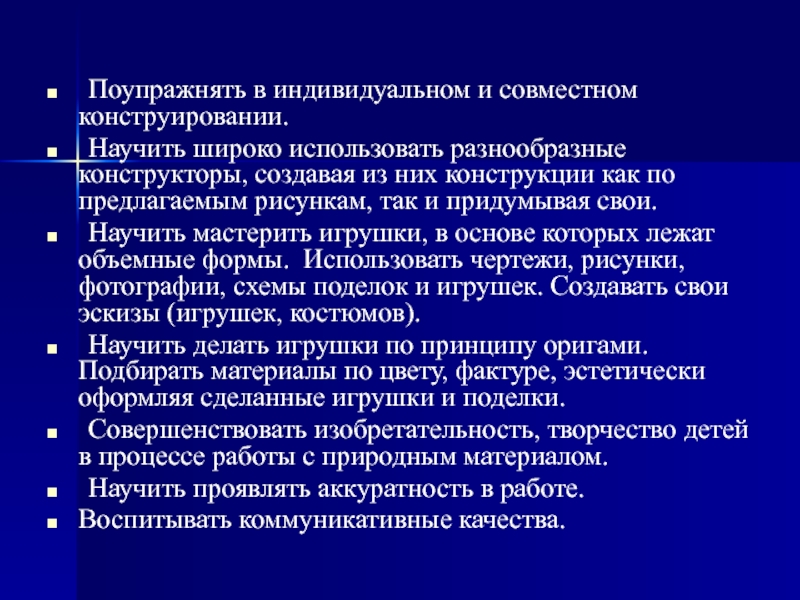 ■ Поупражнять в индивидуальном и совместном конструировании.

■ Научить широко использовать разнообразные конструкторы, создавая из них конструкции как по предлагаемым рисункам, так и придумывая свои.

■ Научить мастерить игрушки, в основе которых лежат объемные формы. Использовать чертежи, рисунки, фотографии, схемы поделок и игрушек. Создавать свои эскизы (игрушек, костюмов).

■ Научить делать игрушки по принципу оригами. Подбирать материалы по цвету, фактуре, эстетически оформляя сделанные игрушки и поделки.

■ Совершенствовать изобретательность, творчество детей в процессе работы с природным материалом.

■ Научить проявлять аккуратность в работе.

■ Воспитывать коммуникативные качества.